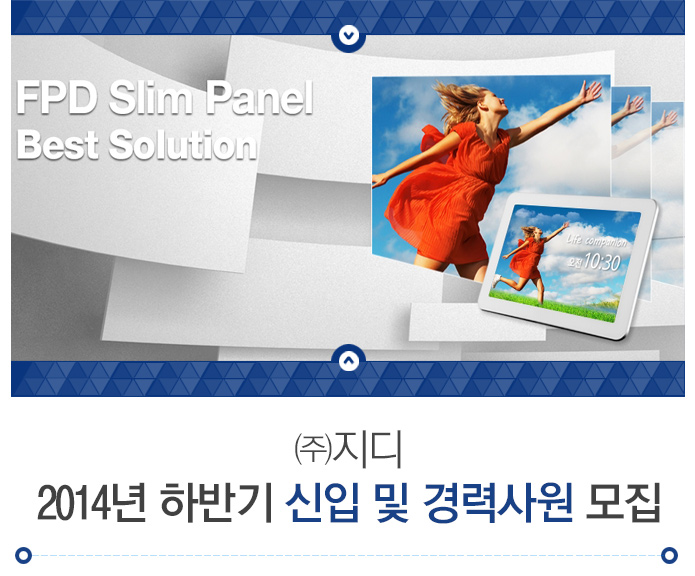 FPD Slim Panel
Best Solution

Life companion
오전 10:30

㈜지디
2014년 하반기 신입 및 경력사원 모집